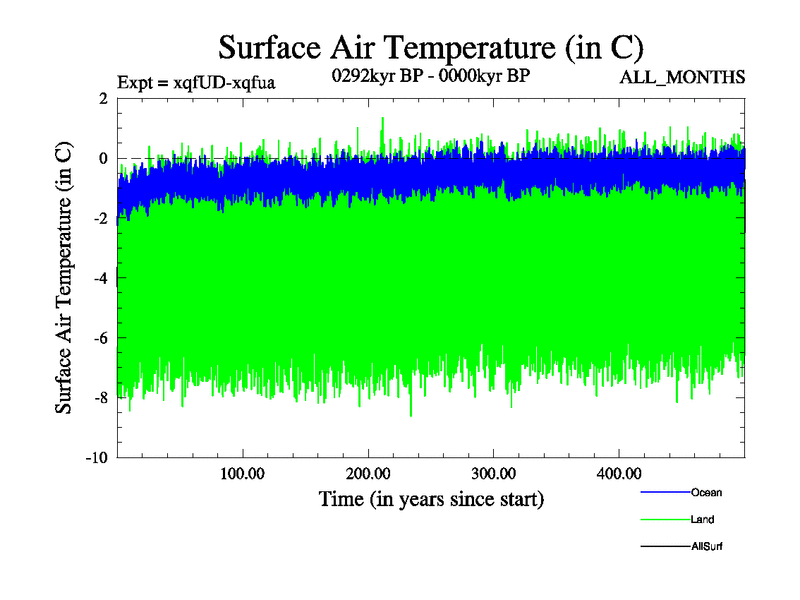 Surface Air Temperature (in C)

Expt = xqfUD-xqfua

0292kyr BP - 0000kyr BP

ALL_MONTHS

Surface Air Temperature (in C)

2
0
-2
-4
-6
-8
-10

100.00
200.00
300.00
400.00

Time (in years since start)

Ocean
Land
AllSurf